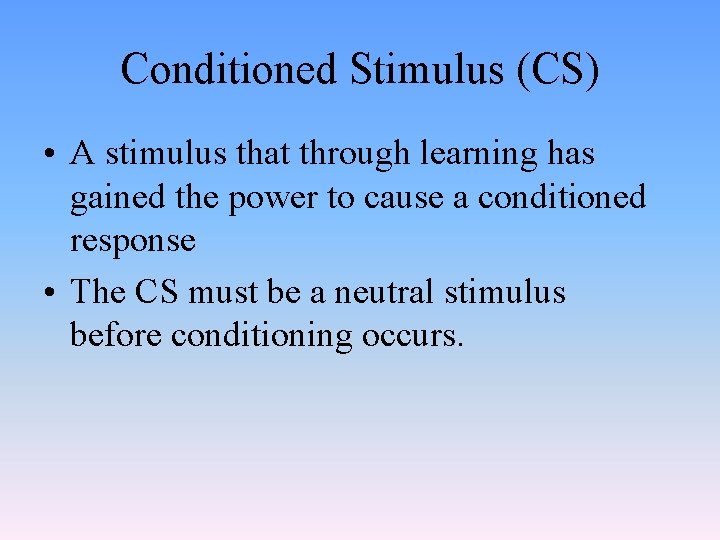 Conditioned Stimulus (CS)

• A stimulus that through learning has gained the power to cause a conditioned response

• The CS must be a neutral stimulus before conditioning occurs.